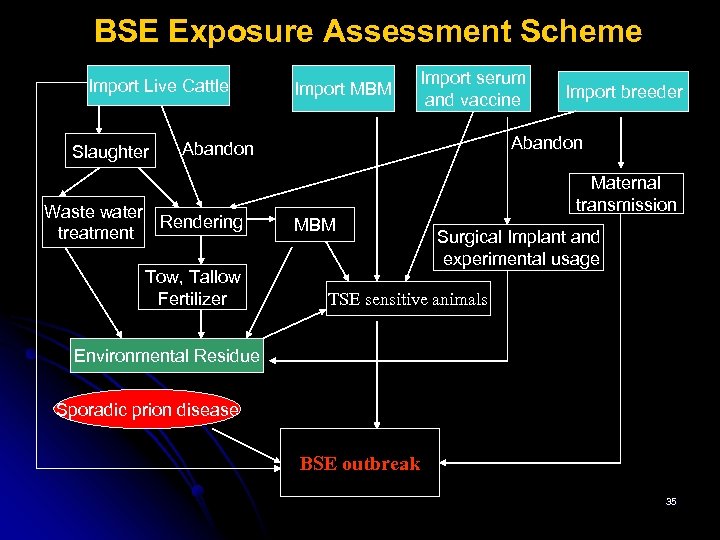 BSE Exposure Assessment Scheme

Import Live Cattle

Import MBM

Import serum and vaccine

Import breeder

Slaughter

Abandon

Abandon

Maternal transmission

Waste water treatment

Rendering

MBM

Surgical Implant and experimental usage

Tow, Tallow Fertilizer

TSE sensitive animals

Environmental Residue

Sporadic prion disease

BSE outbreak

35